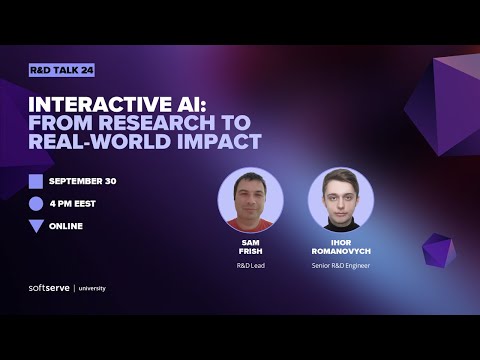 R&D TALK 24

INTERACTIVE AI: FROM RESEARCH TO REAL-WORLD IMPACT

SEPTEMBER 30

4 PM EEST

ONLINE

SAM FRISH
R&D Lead

IHOR ROMANOVYCH
Senior R&D Engineer

softserve | university